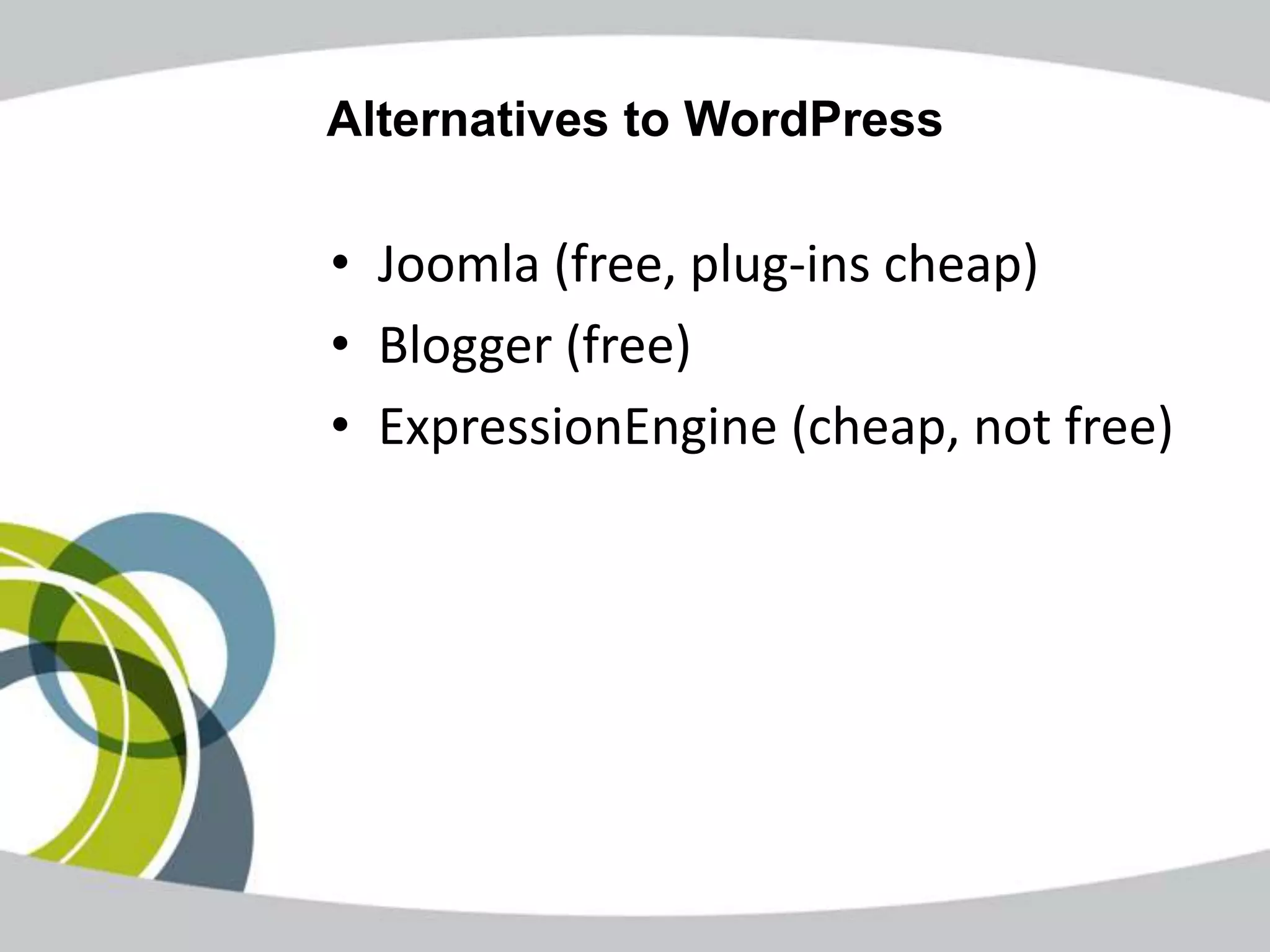 Alternatives to WordPress

• Joomla (free, plug-ins cheap)
• Blogger (free)
• ExpressionEngine (cheap, not free)